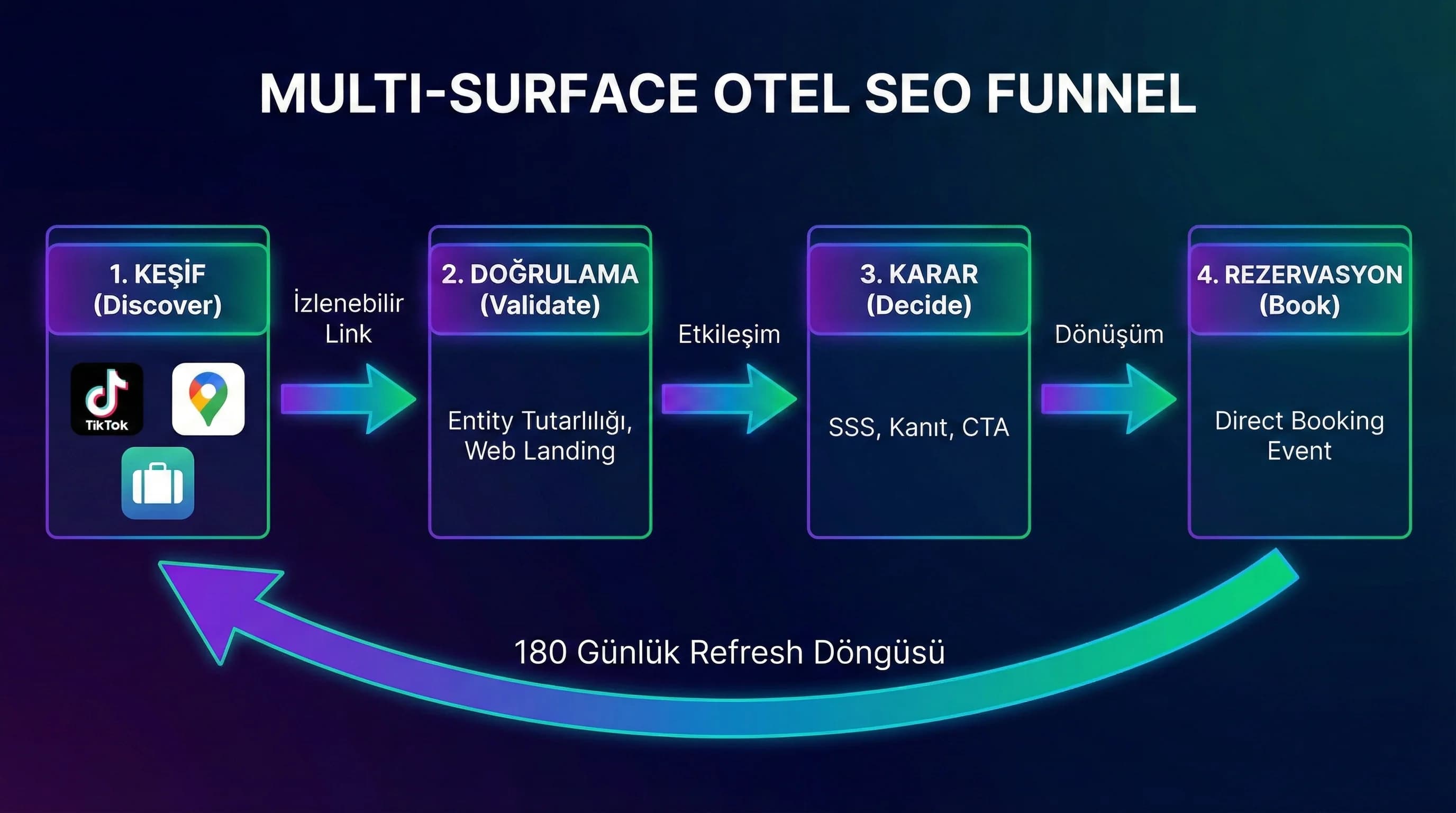 MULTI-SURFACE OTEL SEO FUNNEL

1. KEŞİF (Discover)

TikTok

İzlenebilir Link

2. DOĞRULAMA (Validate)

Entity Tutarlılığı, Web Landing

Etkileşim

3. KARAR (Decide)

SSS, Kanıt, CTA

Dönüşüm

4. REZERVASYON (Book)

Direct Booking Event

180 Günlük Refresh Döngüsü